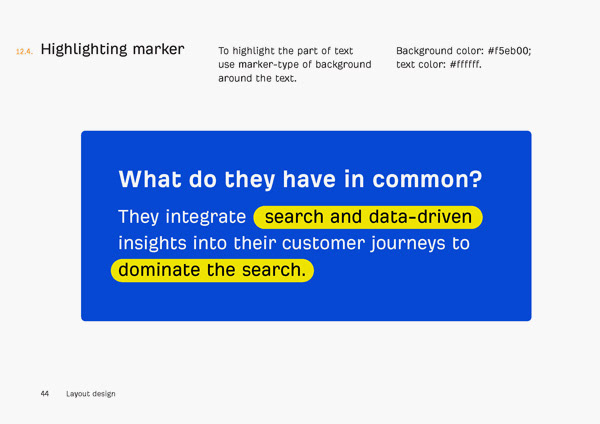 12.4. Highlighting marker

To highlight the part of text use marker-type of background around the text.

Background color: #f5eb00; text color: #ffffff.

What do they have in common?

They integrate search and data-driven insights into their customer journeys to dominate the search.

44 Layout design